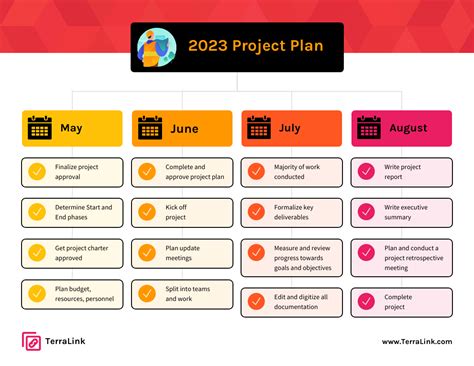 2023 Project Plan

May

Finalize project approval

Determine Start and End phases

Get project charter approved

Plan budget, resources, personnel

June

Complete and approve project plan

Kick off project

Plan update meetings

Split into teams and work

July

Majority of work conducted

Formalize key deliverables

Measure and review progress towards goals and objectives

Edit and digitize all documentation

August

Write project report

Write executive summary

Plan and conduct a project retrospective meeting

Complete project

TerraLink

www.TerraLink.com